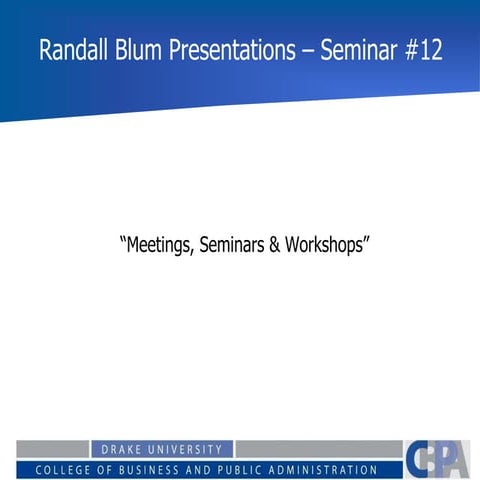 Randall Blum Presentations – Seminar #12

"Meetings, Seminars & Workshops"

DRAKE UNIVERSITY
COLLEGE OF BUSINESS AND PUBLIC ADMINISTRATION
CBPA